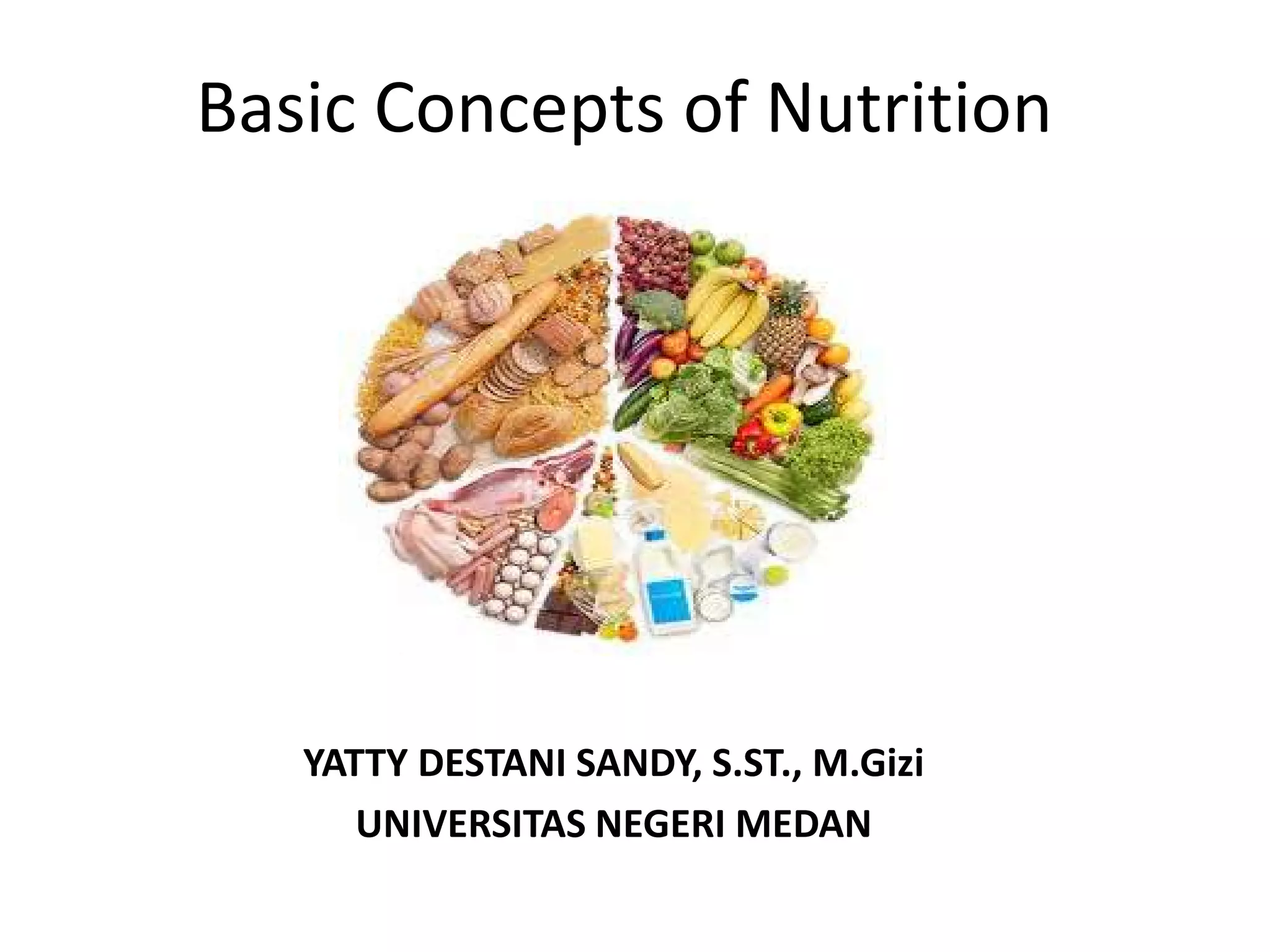 Basic Concepts of Nutrition

YATTY DESTANI SANDY, S.ST., M.Gizi
UNIVERSITAS NEGERI MEDAN